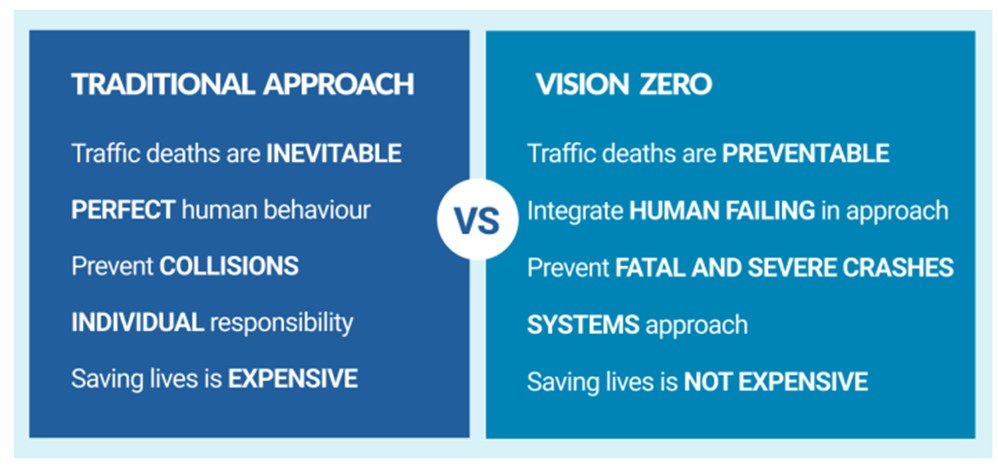 TRADITIONAL APPROACH

Traffic deaths are INEVITABLE

PERFECT human behaviour

Prevent COLLISIONS

INDIVIDUAL responsibility

Saving lives is EXPENSIVE

VS

VISION ZERO

Traffic deaths are PREVENTABLE

Integrate HUMAN FAILING in approach

Prevent FATAL AND SEVERE CRASHES

SYSTEMS approach

Saving lives is NOT EXPENSIVE